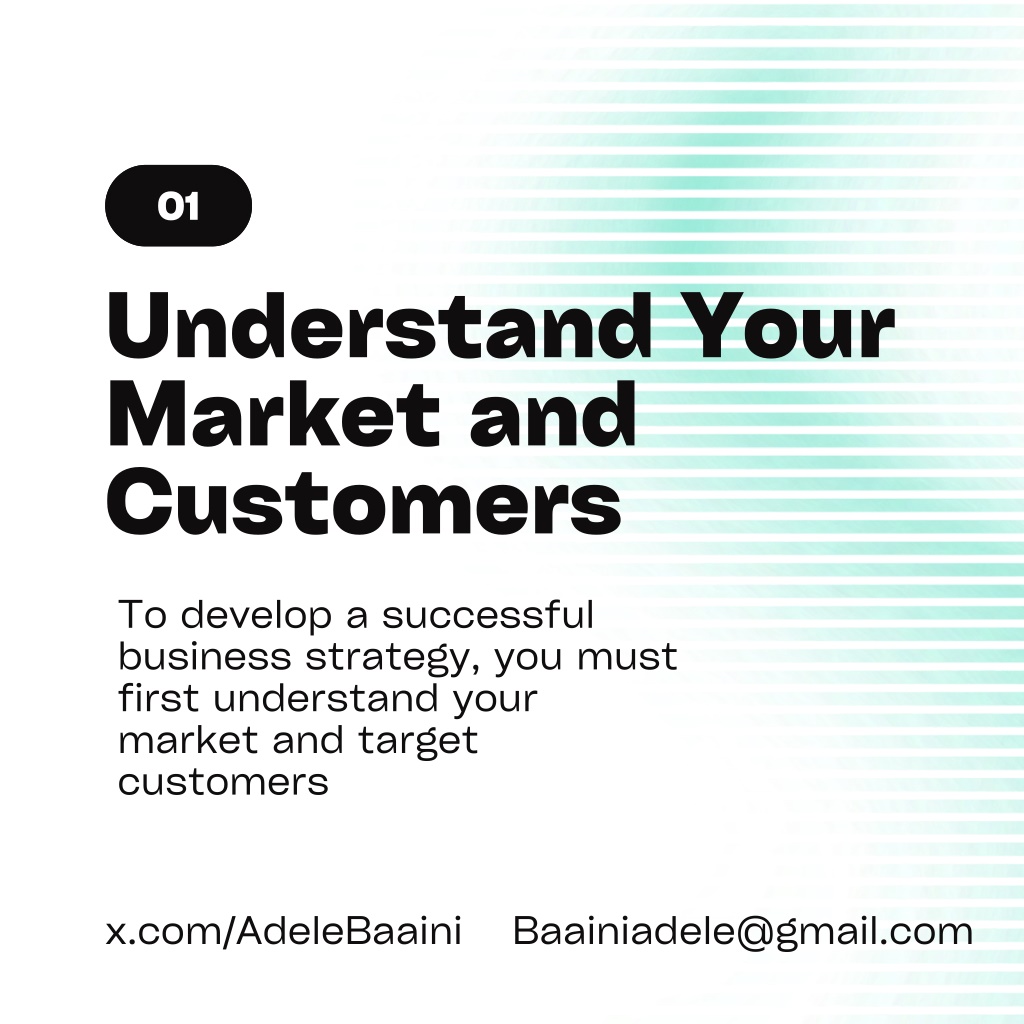 01

Understand Your Market and Customers

To develop a successful business strategy, you must first understand your market and target customers

x.com/AdeleBaaini Baainiadele@gmail.com